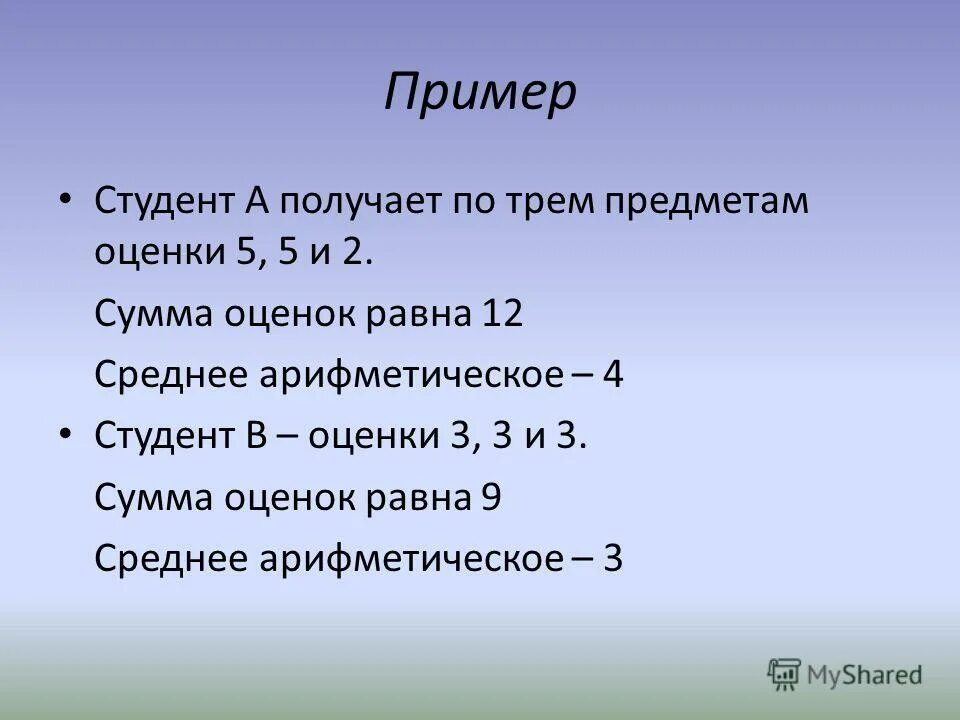 Пример

• Студент А получает по трем предметам оценки 5, 5 и 2.

Сумма оценок равна 12

Среднее арифметическое – 4

• Студент В – оценки 3, 3 и 3.

Сумма оценок равна 9

Среднее арифметическое – 3

MyShared